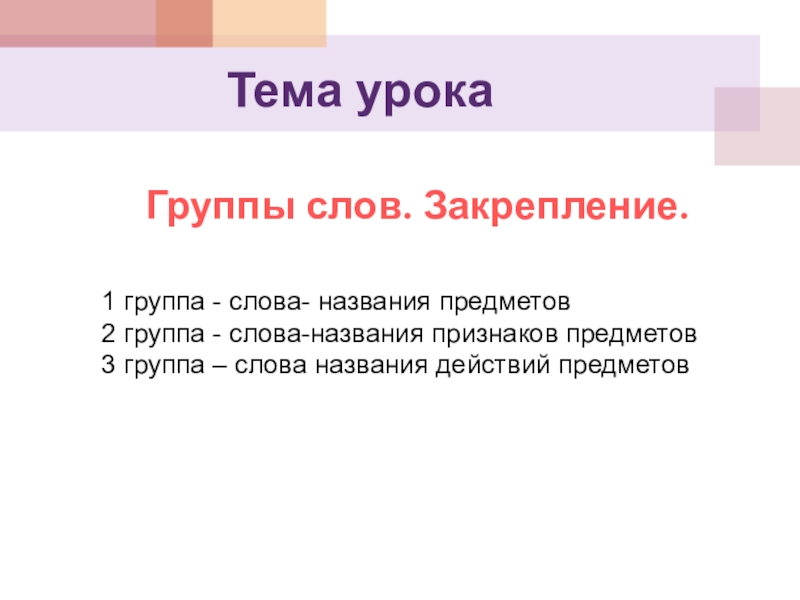 Тема урока

Группы слов. Закрепление.

1 группа - слова- названия предметов
2 группа - слова-названия признаков предметов
3 группа – слова названия действий предметов